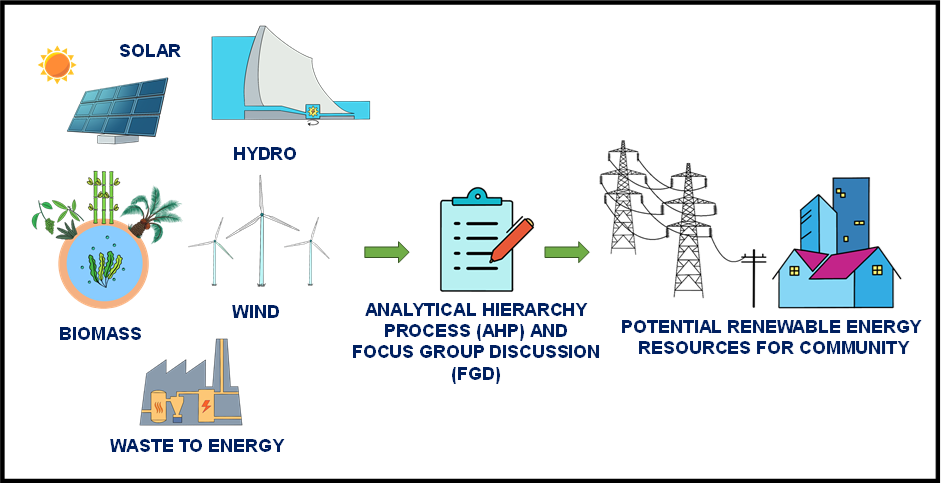 SOLAR

HYDRO

BIOMASS

WIND

WASTE TO ENERGY

ANALYTICAL HIERARCHY PROCESS (AHP) AND FOCUS GROUP DISCUSSION (FGD)

POTENTIAL RENEWABLE ENERGY RESOURCES FOR COMMUNITY